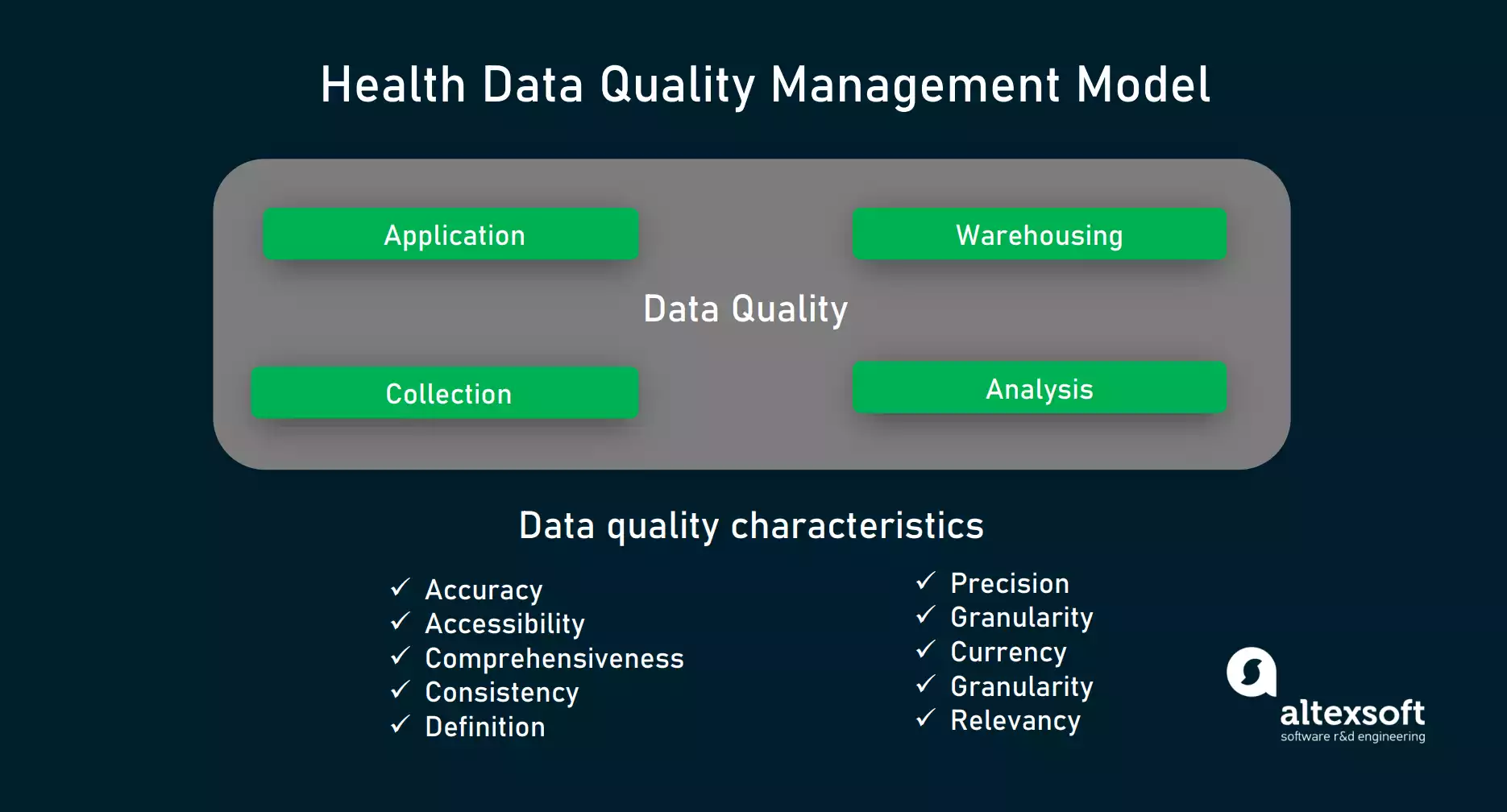 Health Data Quality Management Model

Application

Warehousing

Data Quality

Collection

Analysis

Data quality characteristics

✓ Accuracy
✓ Accessibility
✓ Comprehensiveness
✓ Consistency
✓ Definition

✓ Precision
✓ Granularity
✓ Currency
✓ Granularity
✓ Relevancy

altexsoft
software r&d engineering